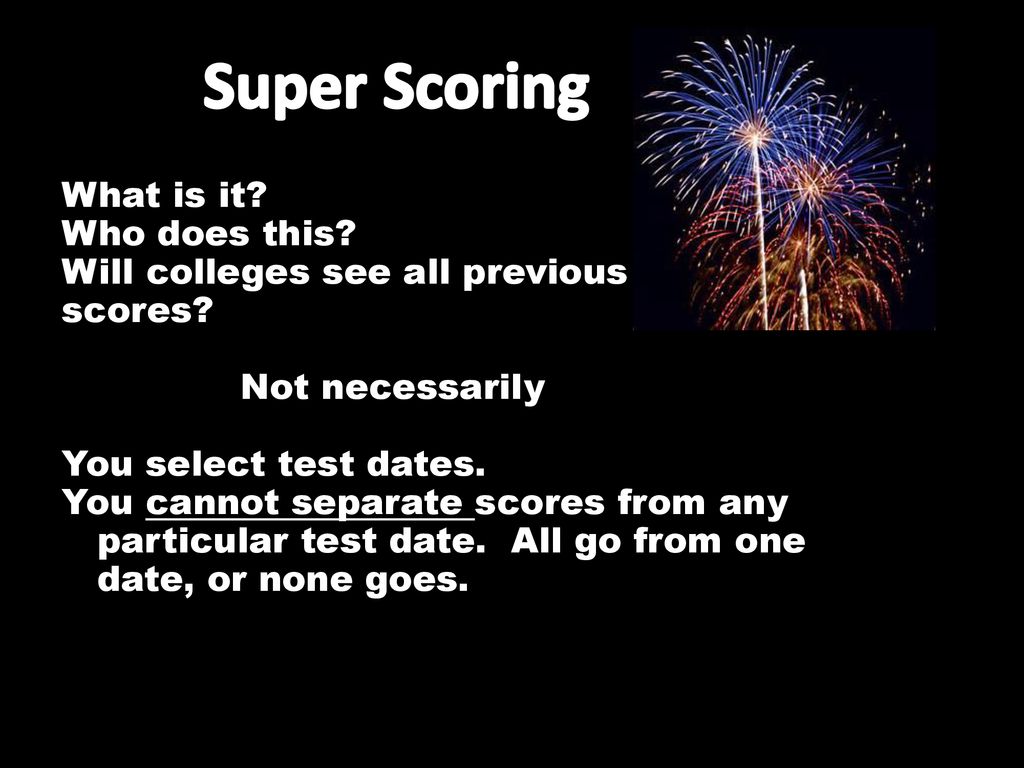 Super Scoring

What is it?
Who does this?
Will colleges see all previous scores?

Not necessarily

You select test dates.
You cannot separate scores from any particular test date. All go from one date, or none goes.